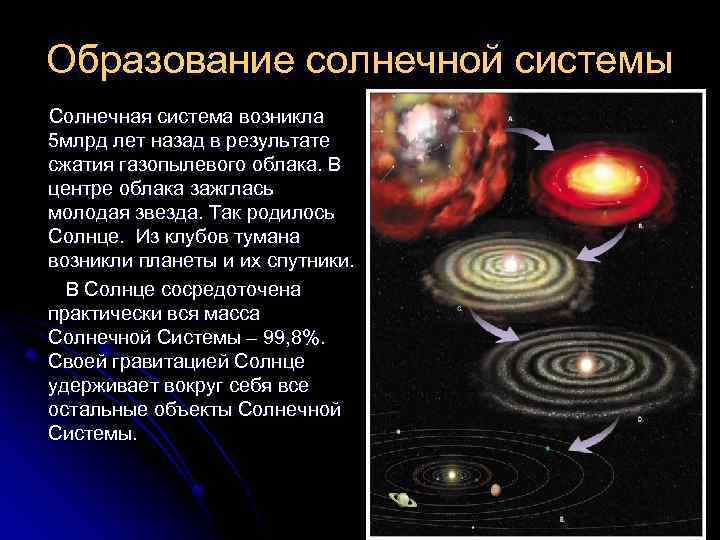 Образование солнечной системы

Солнечная система возникла 5млрд лет назад в результате сжатия газопылевого облака. В центре облака зажглась молодая звезда. Так родилось Солнце. Из клубов тумана возникли планеты и их спутники.

В Солнце сосредоточена практически вся масса Солнечной Системы – 99,8%. Своей гравитацией Солнце удерживает вокруг себя все остальные объекты Солнечной Системы.

A

B

C

D

E